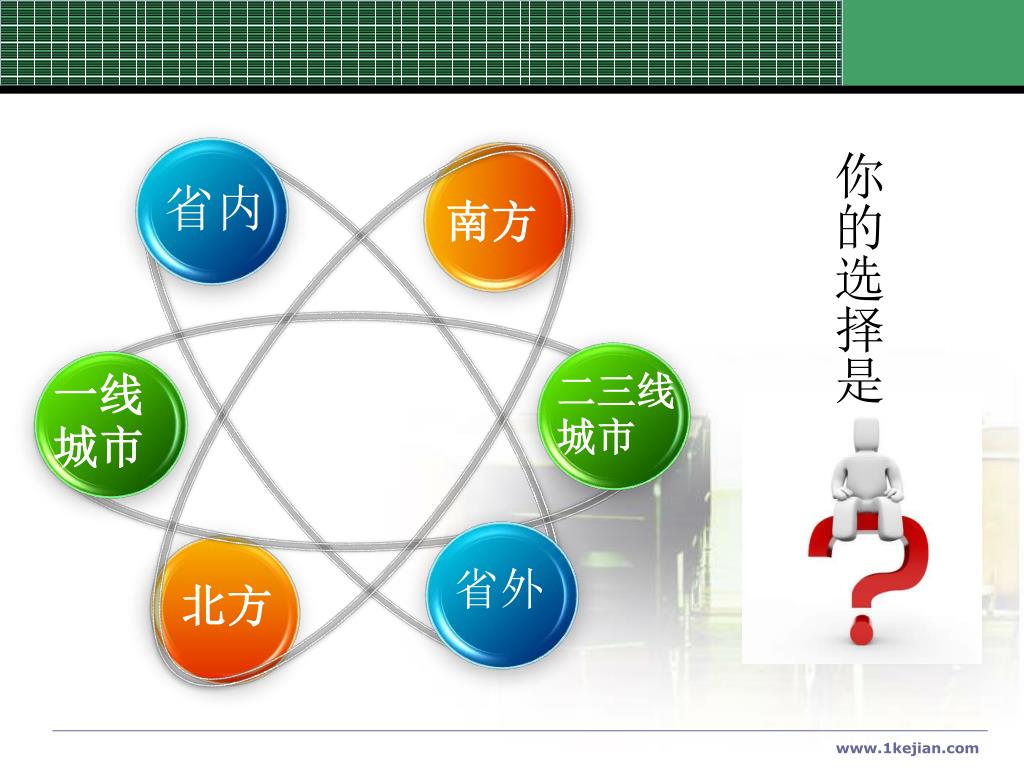 省内

南方

一线城市

二三线城市

北方

省外

你的选择是

www.1kejian.com